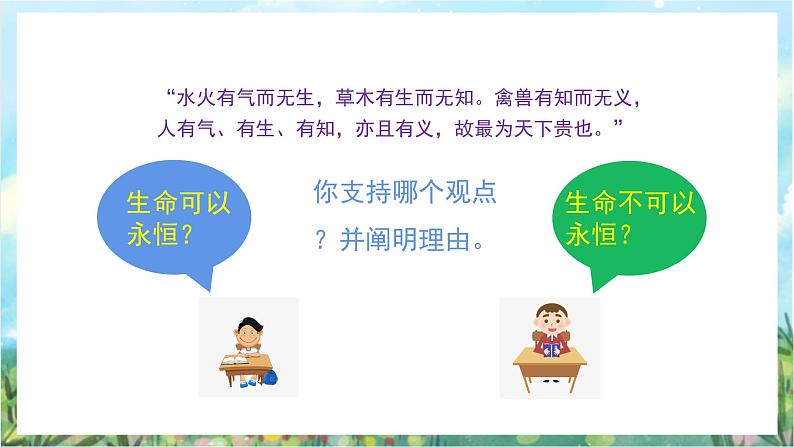 “水火有气而无生，草木有生而无知。禽兽有知而无义，人有气、有生、有知，亦且有义，故最为天下贵也。”

生命可以永恒？

你支持哪个观点？并阐明理由。

生命不可以永恒？